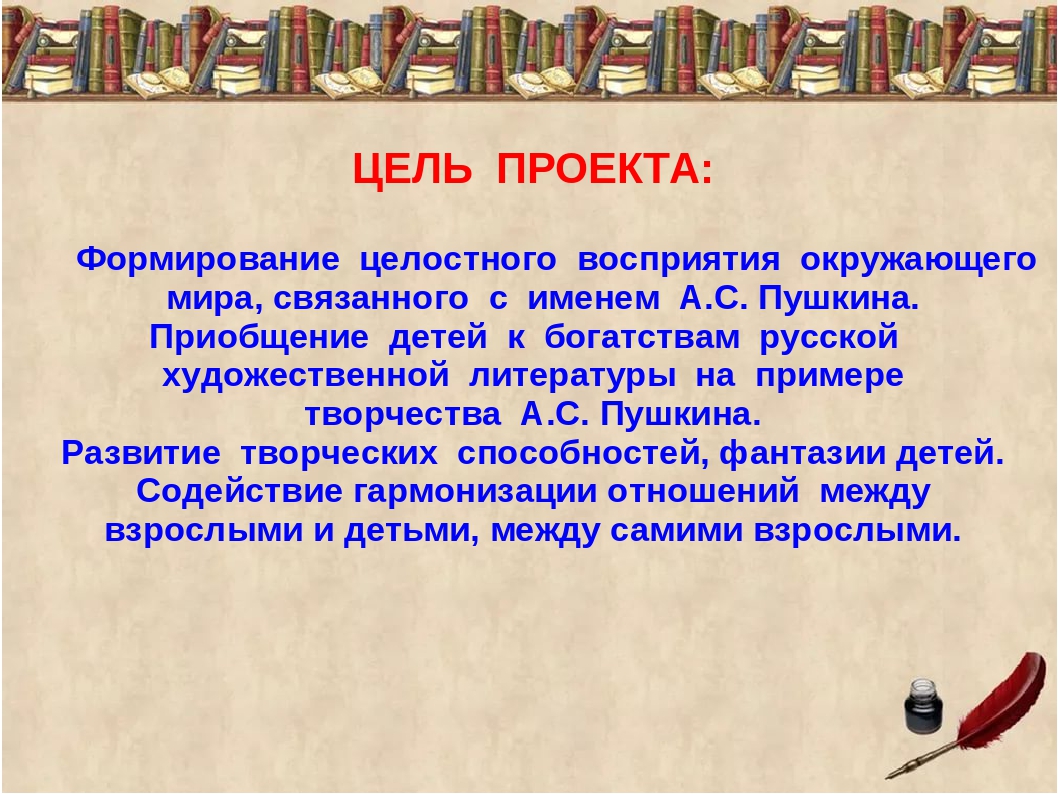 ЦЕЛЬ ПРОЕКТА:

Формирование целостного восприятия окружающего мира, связанного с именем А.С. Пушкина. Приобщение детей к богатствам русской художественной литературы на примере творчества А.С. Пушкина. Развитие творческих способностей, фантазии детей. Содействие гармонизации отношений между взрослыми и детьми, между самими взрослыми.